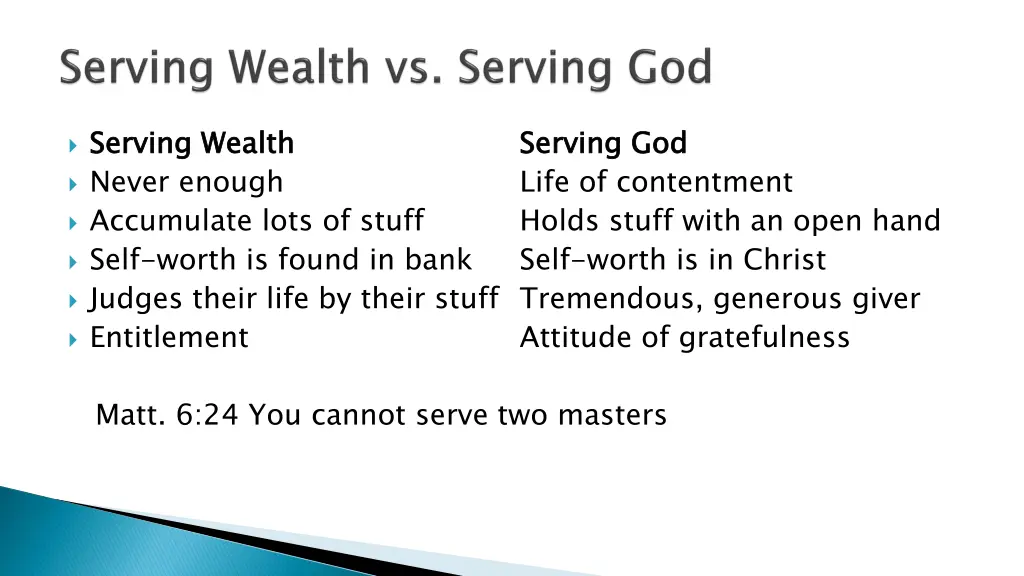 Serving Wealth vs. Serving God

| Serving Wealth | Serving God |
|---|---|
| Never enough | Life of contentment |
| Accumulate lots of stuff | Holds stuff with an open hand |
| Self-worth is found in bank | Self-worth is in Christ |
| Judges their life by their stuff | Tremendous, generous giver |
| Entitlement | Attitude of gratefulness |

Matt. 6:24 You cannot serve two masters